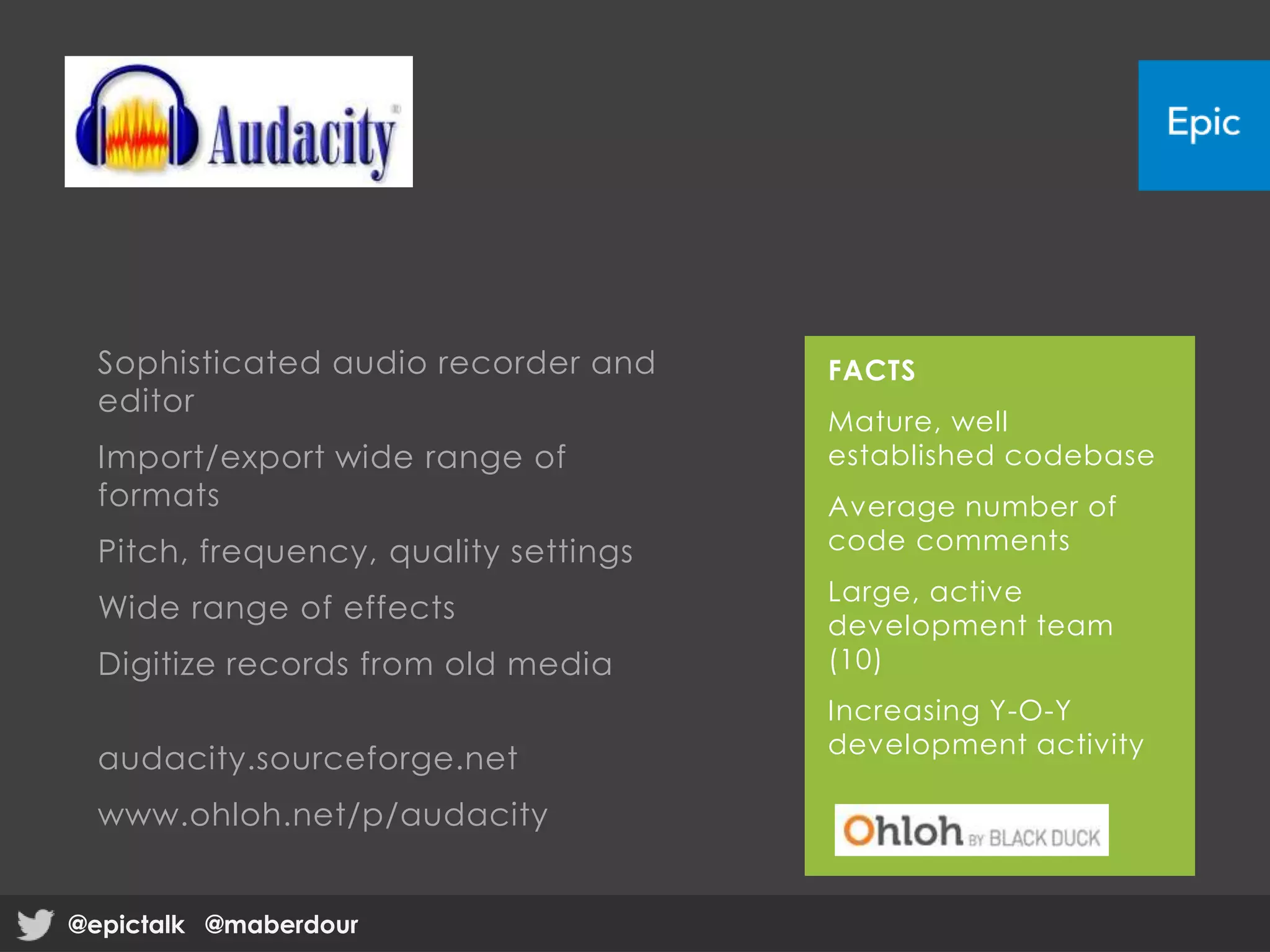 Audacity®

Epic

Sophisticated audio recorder and editor

Import/export wide range of formats

Pitch, frequency, quality settings

Wide range of effects

Digitize records from old media

audacity.sourceforge.net

www.ohloh.net/p/audacity

FACTS

Mature, well established codebase

Average number of code comments

Large, active development team (10)

Increasing Y-O-Y development activity

Ohloh BY BLACK DUCK

@epictalk @maberdour